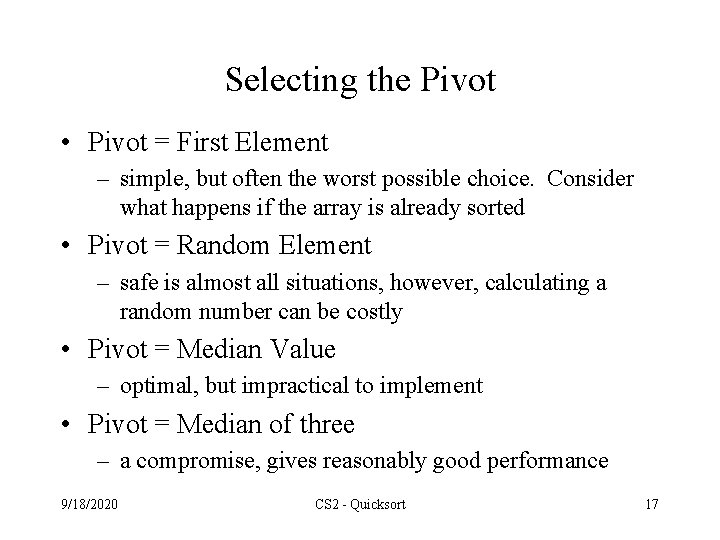 Selecting the Pivot

• Pivot = First Element
– simple, but often the worst possible choice. Consider what happens if the array is already sorted

• Pivot = Random Element
– safe is almost all situations, however, calculating a random number can be costly

• Pivot = Median Value
– optimal, but impractical to implement

• Pivot = Median of three
– a compromise, gives reasonably good performance

9/18/2020

CS2 - Quicksort

17